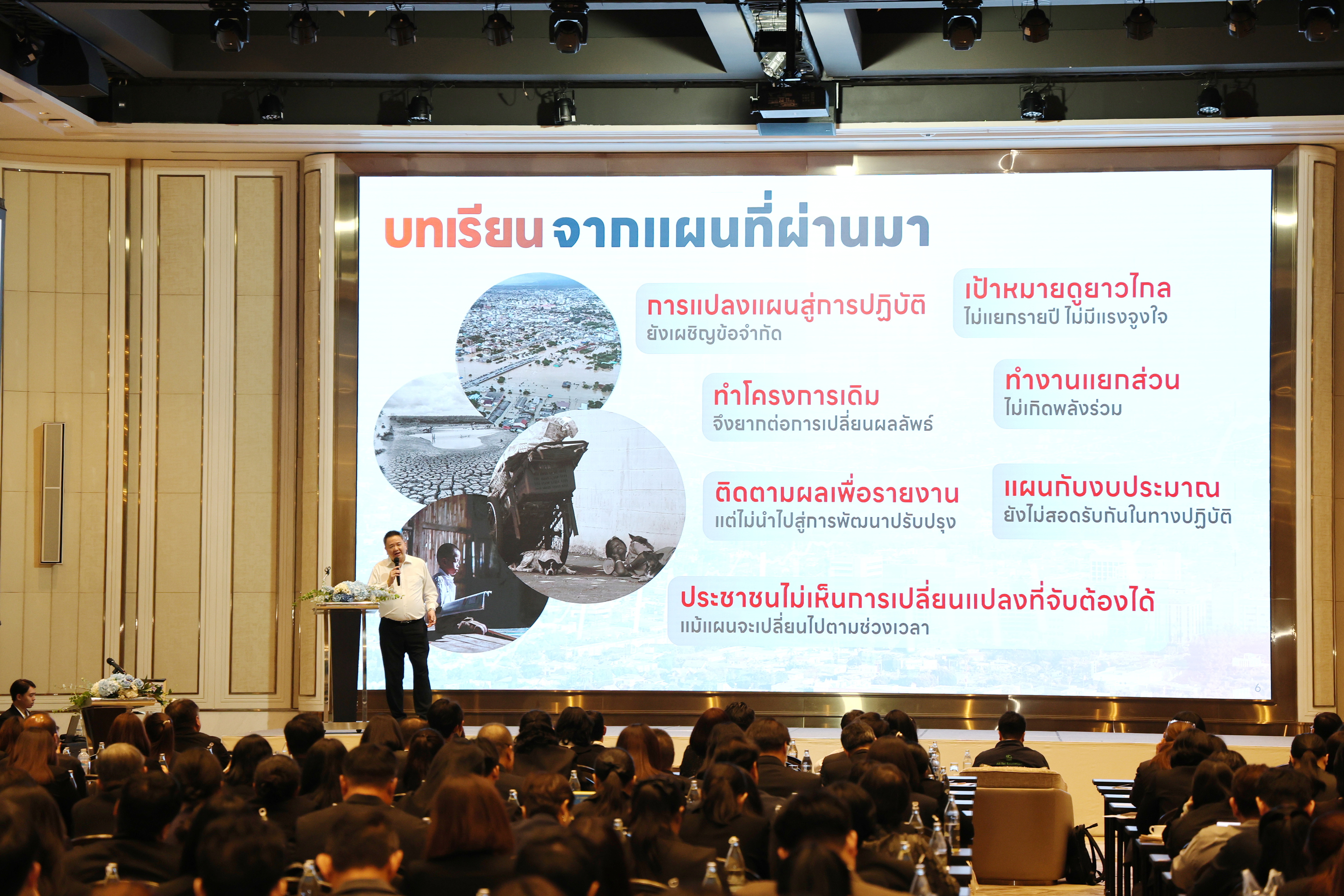 บทเรียน จากแผนที่ผ่านมา

การแปลงแผนสู่การปฏิบัติ
ยังเผชิญข้อจำกัด

เป้าหมายดูยาวไกล
ไม่แยกรายปี ไม่มีแรงจูงใจ

ทำโครงการเดิม
จึงยากต่อการเปลี่ยนผลลัพธ์

ทำงานแยกส่วน
ไม่เกิดพลังร่วม

ติดตามผลเพื่อรายงาน
แต่ไม่นำไปสู่การพัฒนาปรับปรุง

แผนกับงบประมาณ
ยังไม่สอดรับกันในทางปฏิบัติ

ประชาชนไม่เห็นการเปลี่ยนแปลงที่จับต้องได้
แม้แผนจะเปลี่ยนไปตามช่วงเวลา

6